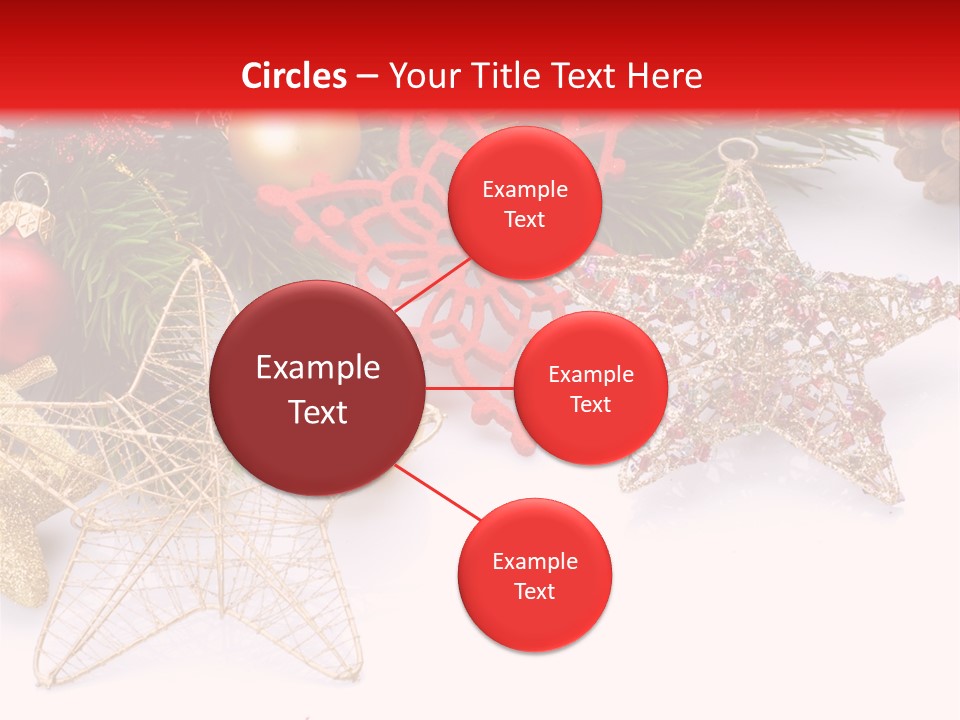 Circles – Your Title Text Here

Example Text

Example Text

Example Text

Example Text